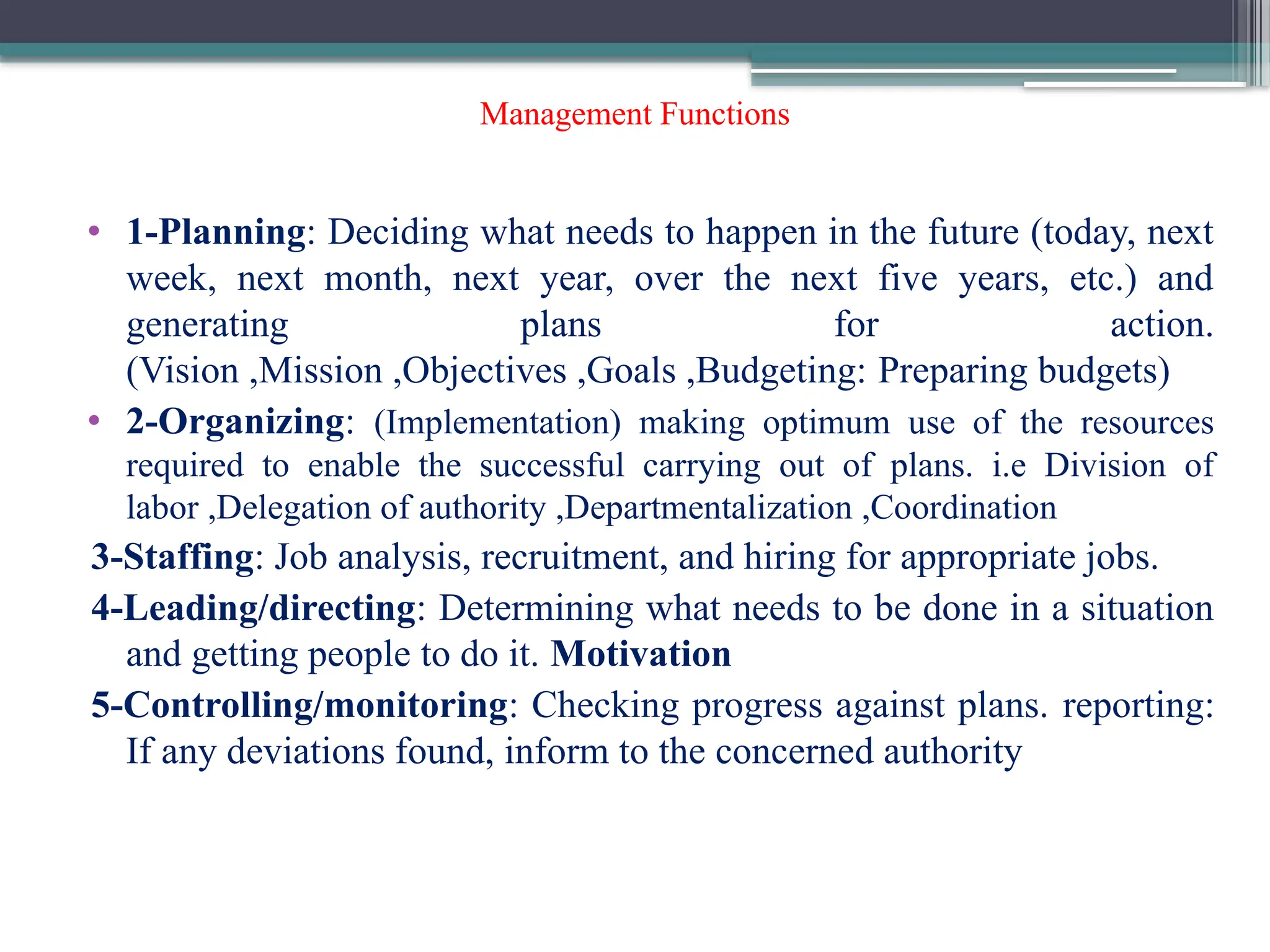 Management Functions

• 1-Planning: Deciding what needs to happen in the future (today, next week, next month, next year, over the next five years, etc.) and generating plans for action. (Vision ,Mission ,Objectives ,Goals ,Budgeting: Preparing budgets)

• 2-Organizing: (Implementation) making optimum use of the resources required to enable the successful carrying out of plans. i.e Division of labor ,Delegation of authority ,Departmentalization ,Coordination

3-Staffing: Job analysis, recruitment, and hiring for appropriate jobs.

4-Leading/directing: Determining what needs to be done in a situation and getting people to do it. Motivation

5-Controlling/monitoring: Checking progress against plans. reporting: If any deviations found, inform to the concerned authority